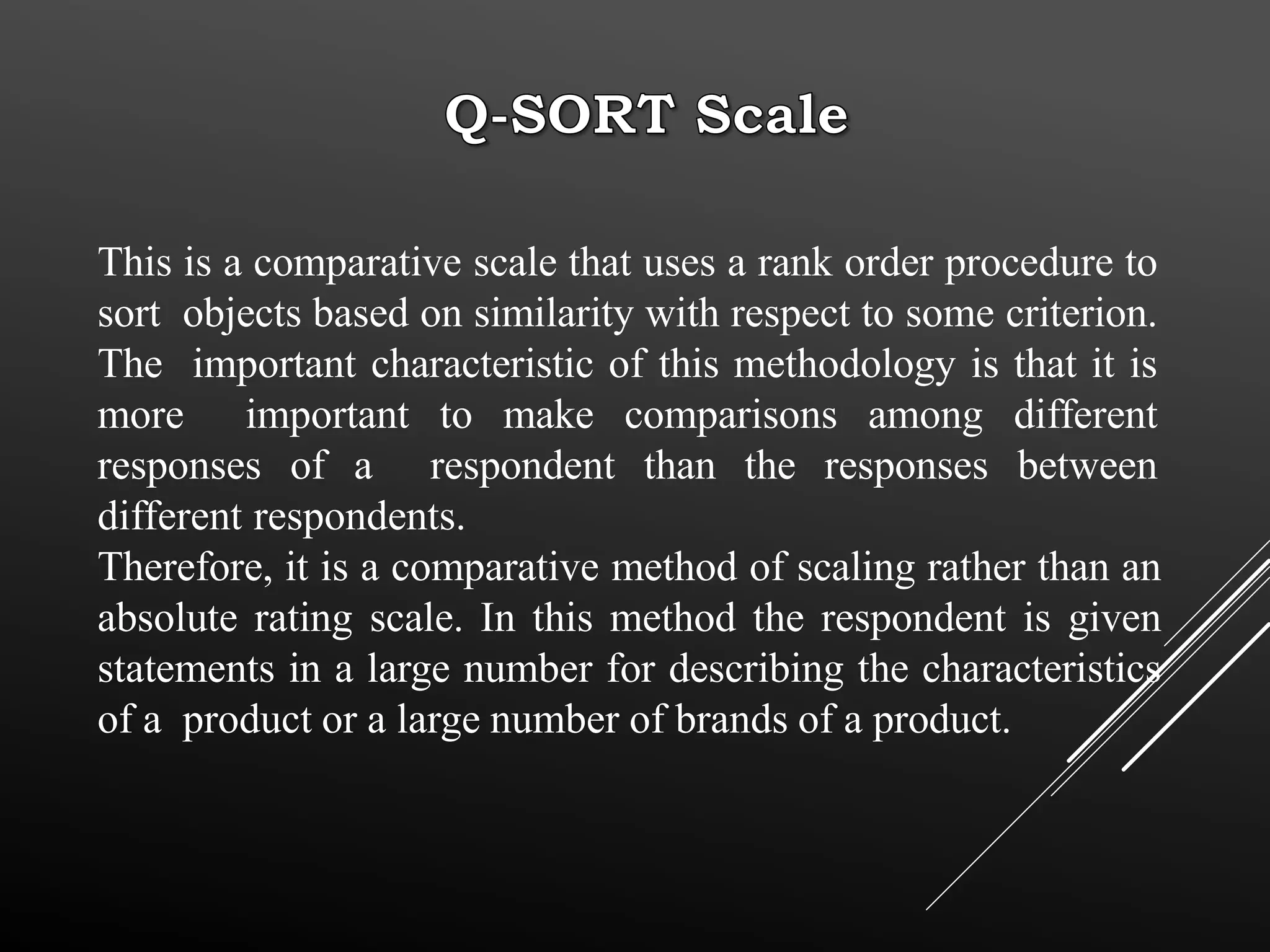 Q-SORT Scale

This is a comparative scale that uses a rank order procedure to sort objects based on similarity with respect to some criterion. The important characteristic of this methodology is that it is more important to make comparisons among different responses of a respondent than the responses between different respondents.
Therefore, it is a comparative method of scaling rather than an absolute rating scale. In this method the respondent is given statements in a large number for describing the characteristics of a product or a large number of brands of a product.